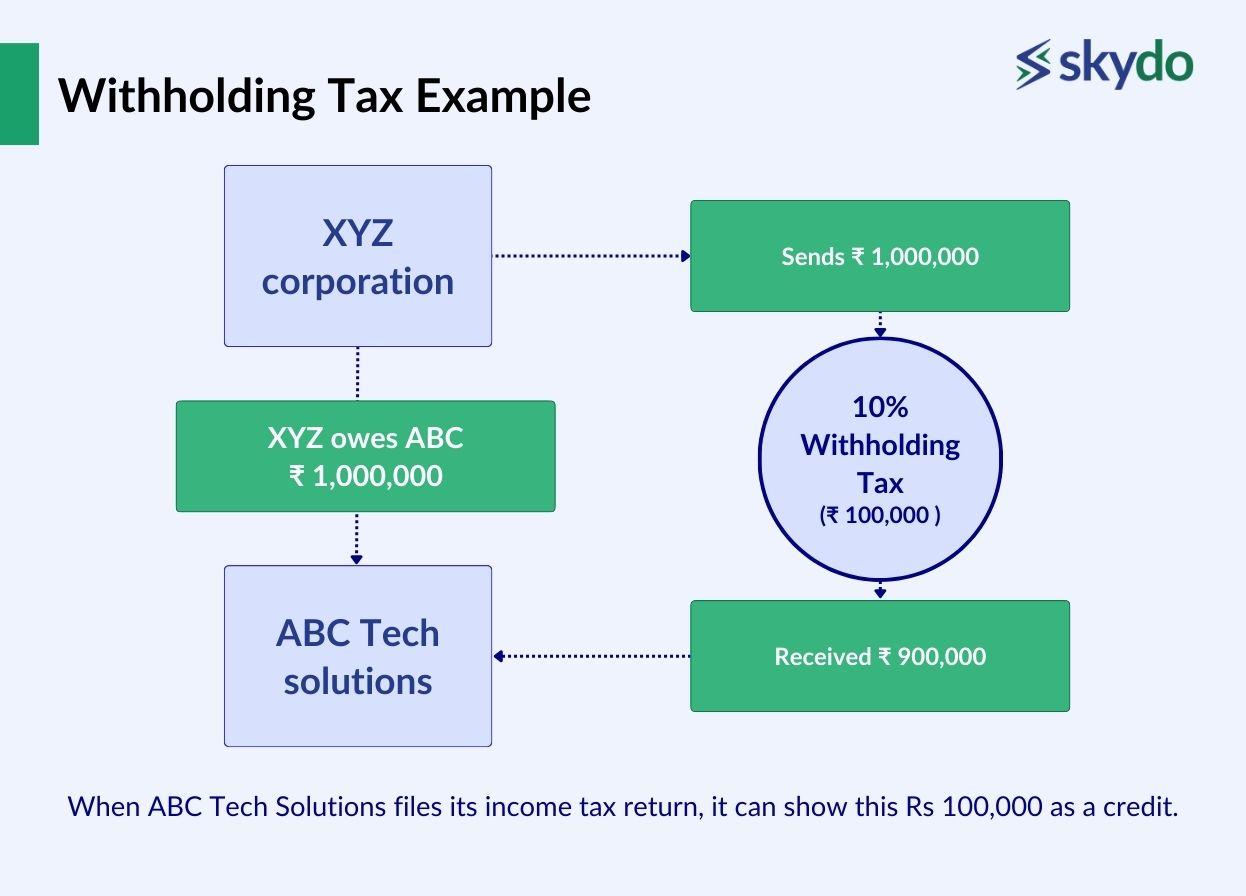 Withholding Tax Example

skydo

XYZ corporation

Sends ₹ 1,000,000

XYZ owes ABC ₹ 1,000,000

10% Withholding Tax (₹ 100,000 )

ABC Tech solutions

Received ₹ 900,000

When ABC Tech Solutions files its income tax return, it can show this Rs 100,000 as a credit.